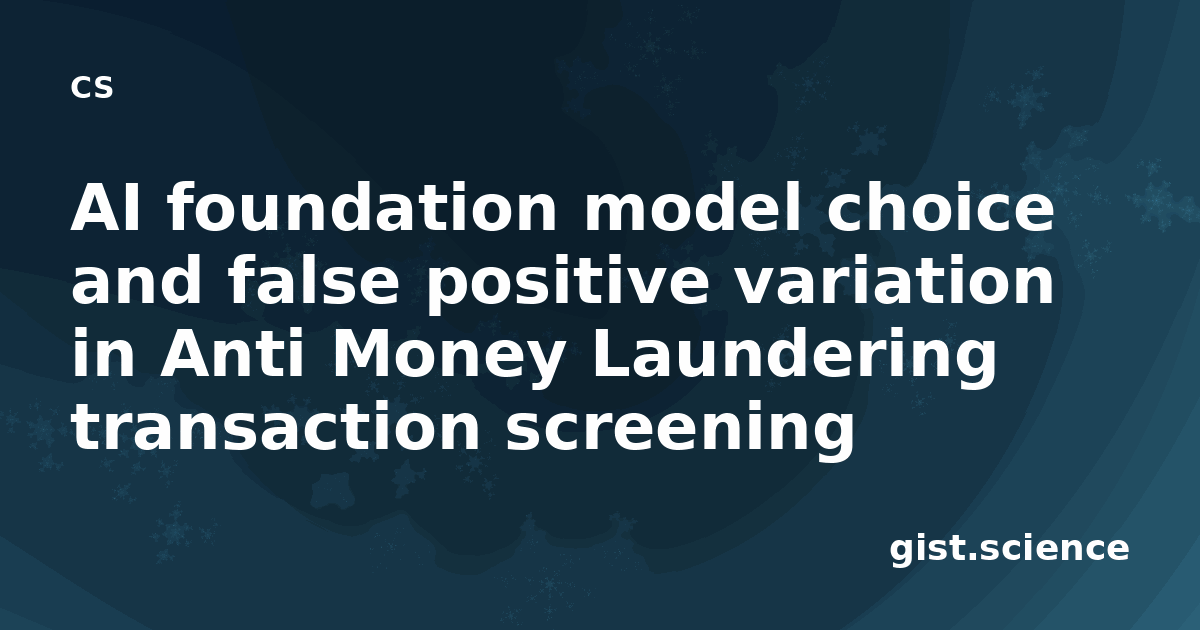 cs

AI foundation model choice and false positive variation in Anti Money Laundering transaction screening

gist.science